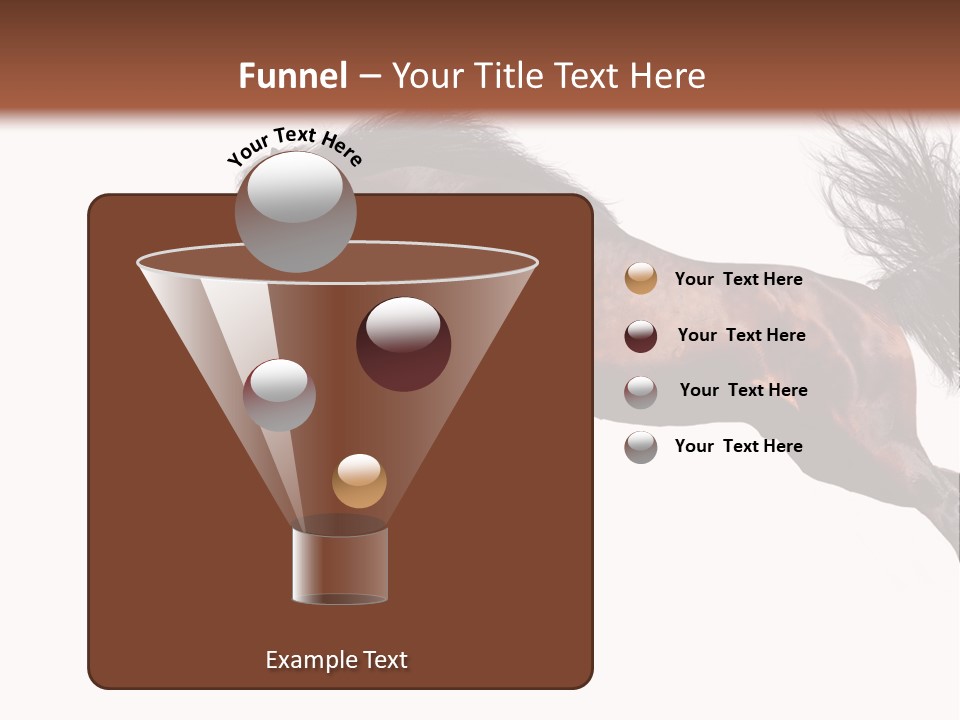 Funnel – Your Title Text Here

Your Text Here

Your Text Here

Your Text Here

Your Text Here

Your Text Here

Example Text